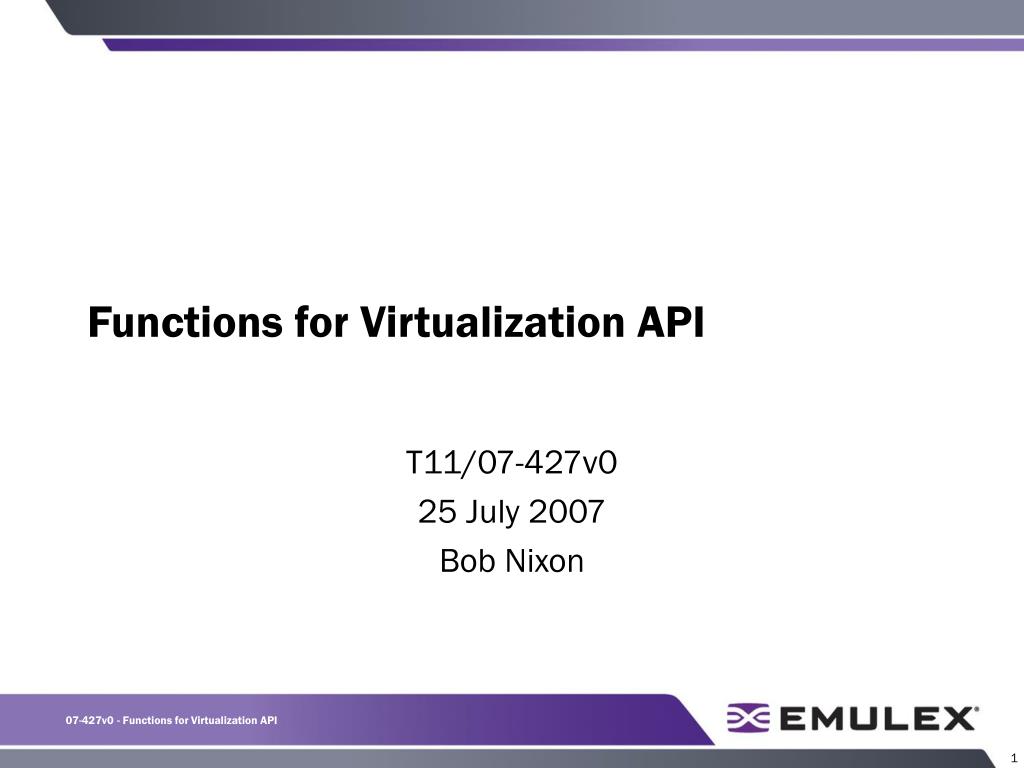 Functions for Virtualization API

T11/07-427v0
25 July 2007
Bob Nixon

07-427v0 - Functions for Virtualization API

EMULEX

1